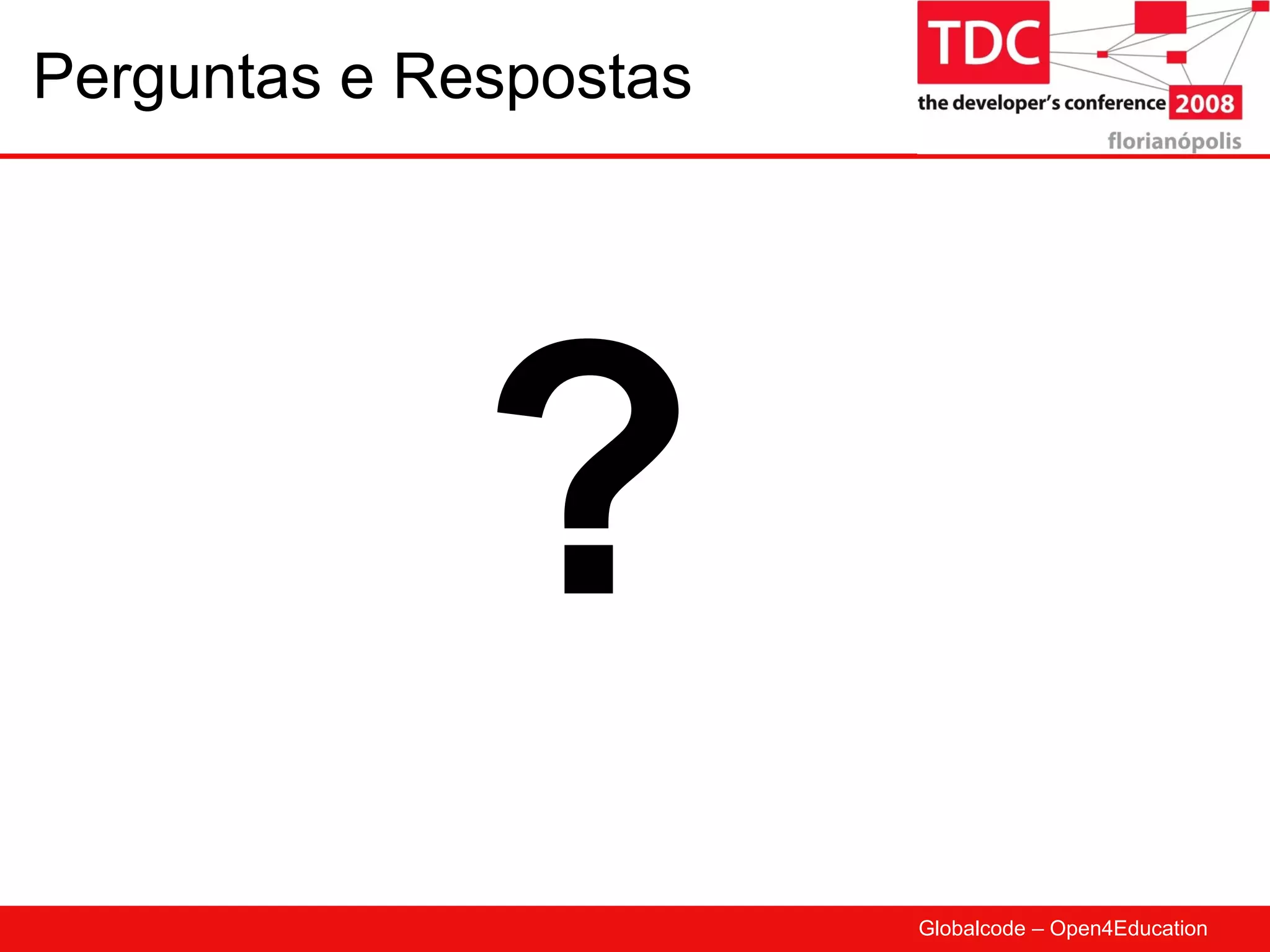 Perguntas e Respostas

TDC
the developer's conference 2008
florianópolis

?

Globalcode – Open4Education